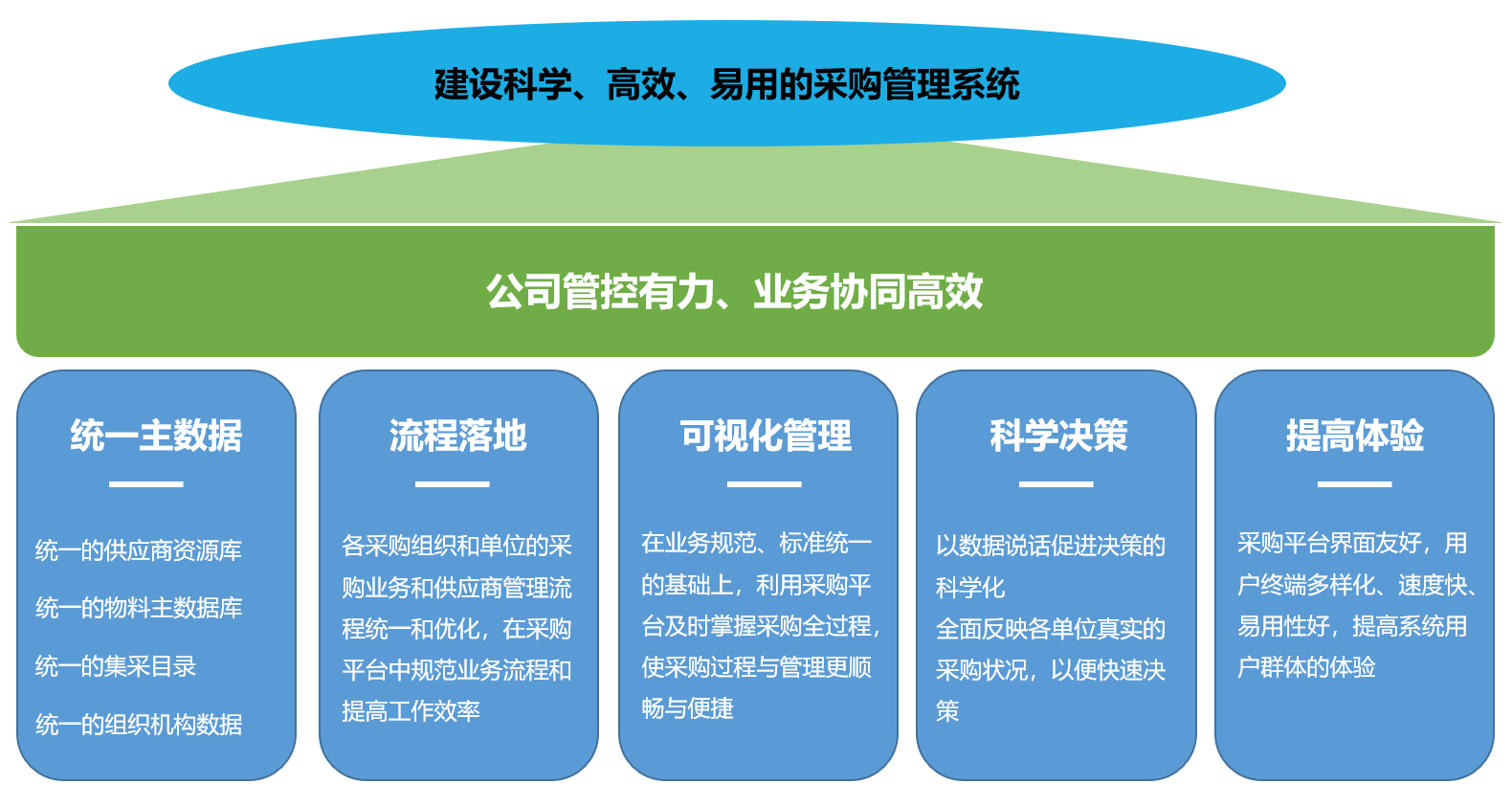 建设科学、高效、易用的采购管理系统

公司管控有力、业务协同高效

统一主数据

统一的供应商资源库

统一的物料主数据库

统一的集采目录

统一的组织机构数据

流程落地

各采购组织和单位的采购业务和供应商管理流程统一和优化，在采购平台中规范业务流程和提高工作效率

可视化管理

在业务规范、标准统一的基础上，利用采购平台及时掌握采购全过程，使采购过程与管理更顺畅与便捷

科学决策

以数据说话促进决策的科学化

全面反映各单位真实的采购状况，以便快速决策

提高体验

采购平台界面友好，用户终端多样化、速度快、易用性好，提高系统用户群体的体验